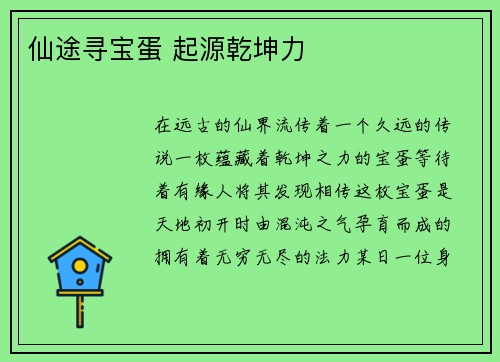 仙途寻宝蛋 起源乾坤力

在远古的仙界流传着一个久远的传说一枚蕴藏着乾坤之力的宝蛋等待着有缘人将其发现相传这枚宝蛋是天地初开时由混沌之气孕育而成的拥有着无穷无尽的法力某日一位身